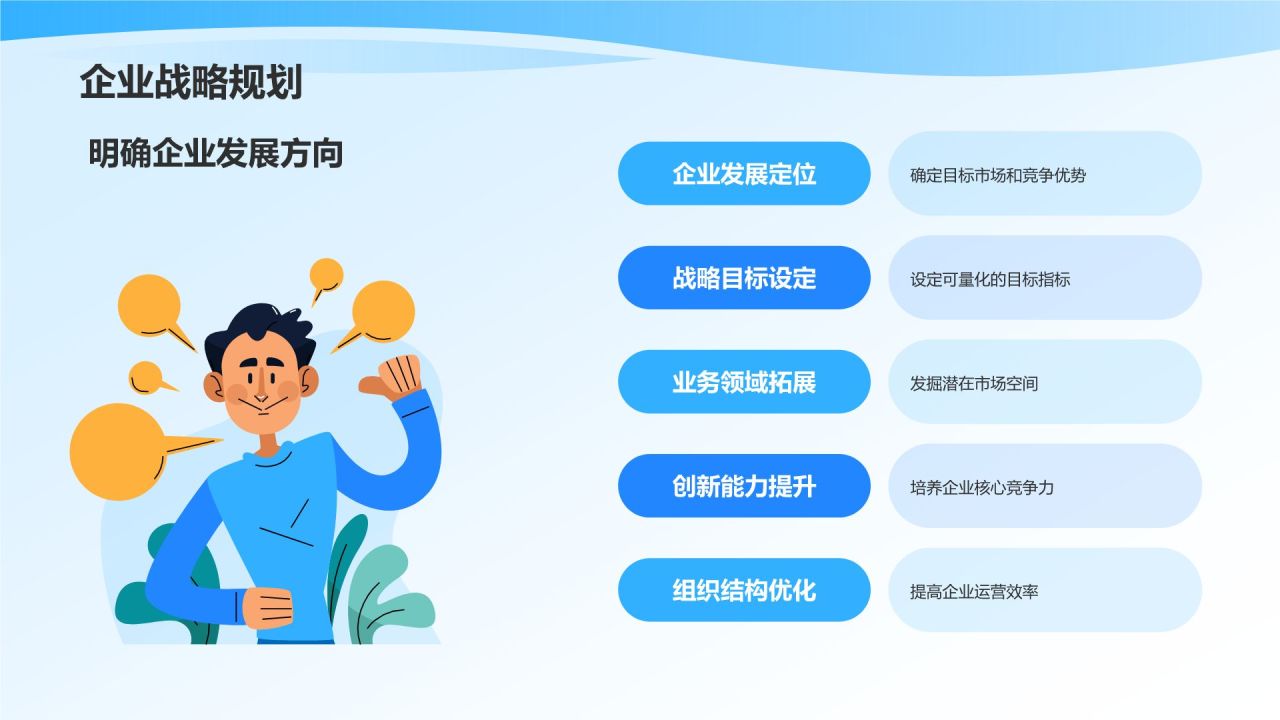 企业战略规划

明确企业发展方向

企业发展定位

确定目标市场和竞争优势

战略目标设定

设定可量化的目标指标

业务领域拓展

发掘潜在市场空间

创新能力提升

培养企业核心竞争力

组织结构优化

提高企业运营效率